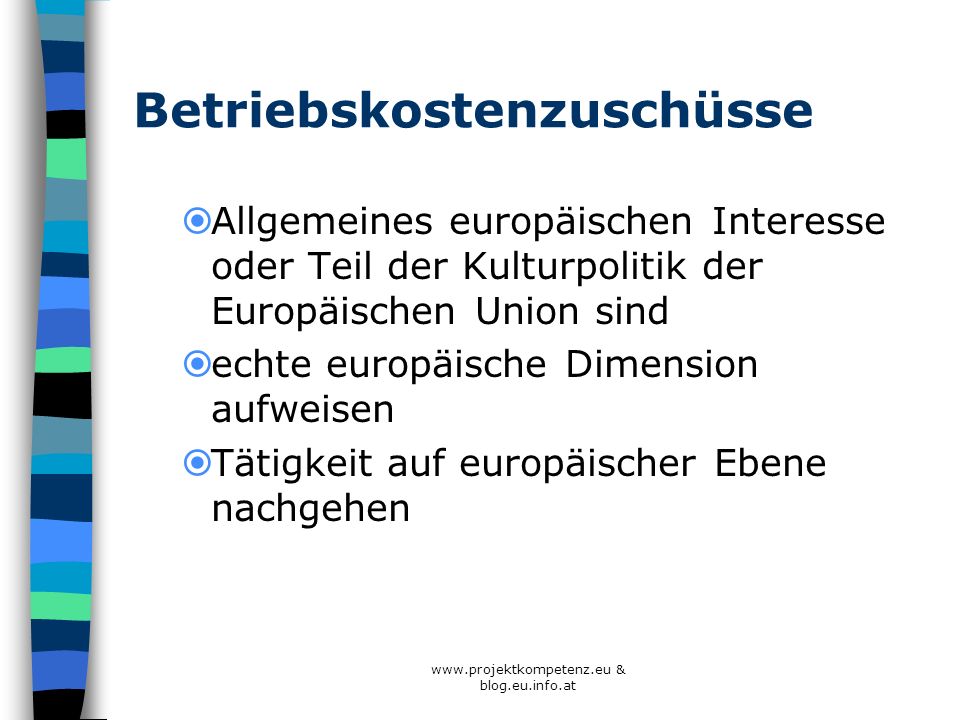 Betriebskostenzuschüsse

Allgemeines europäischen Interesse oder Teil der Kulturpolitik der Europäischen Union sind

echte europäische Dimension aufweisen

Tätigkeit auf europäischer Ebene nachgehen

www.projektkompetenz.eu & blog.eu.info.at